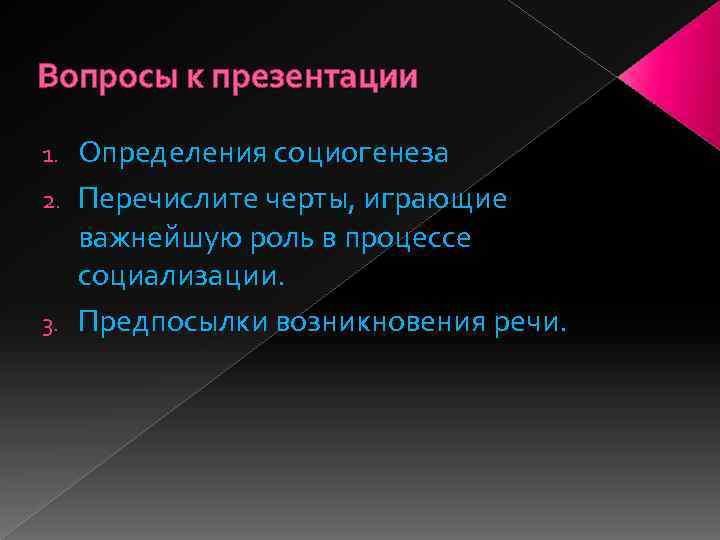 Вопросы к презентации

1. Определения социогенеза
2. Перечислите черты, играющие важнейшую роль в процессе социализации.
3. Предпосылки возникновения речи.